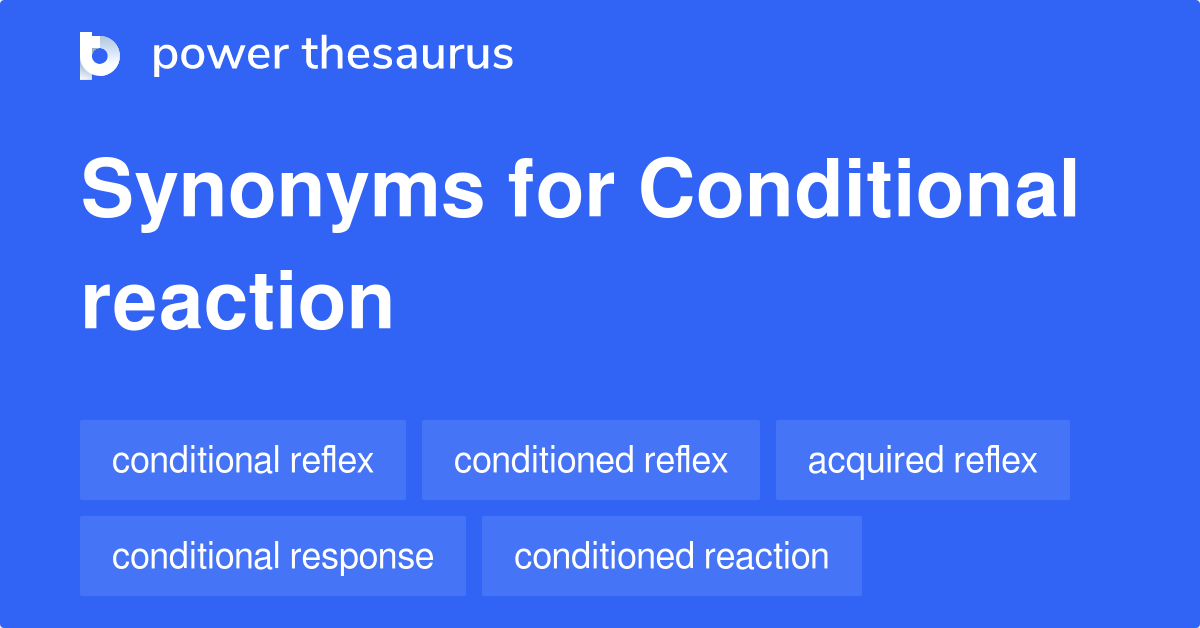 power thesaurus

Synonyms for Conditional reaction

conditional reflex
conditioned reflex
acquired reflex
conditional response
conditioned reaction